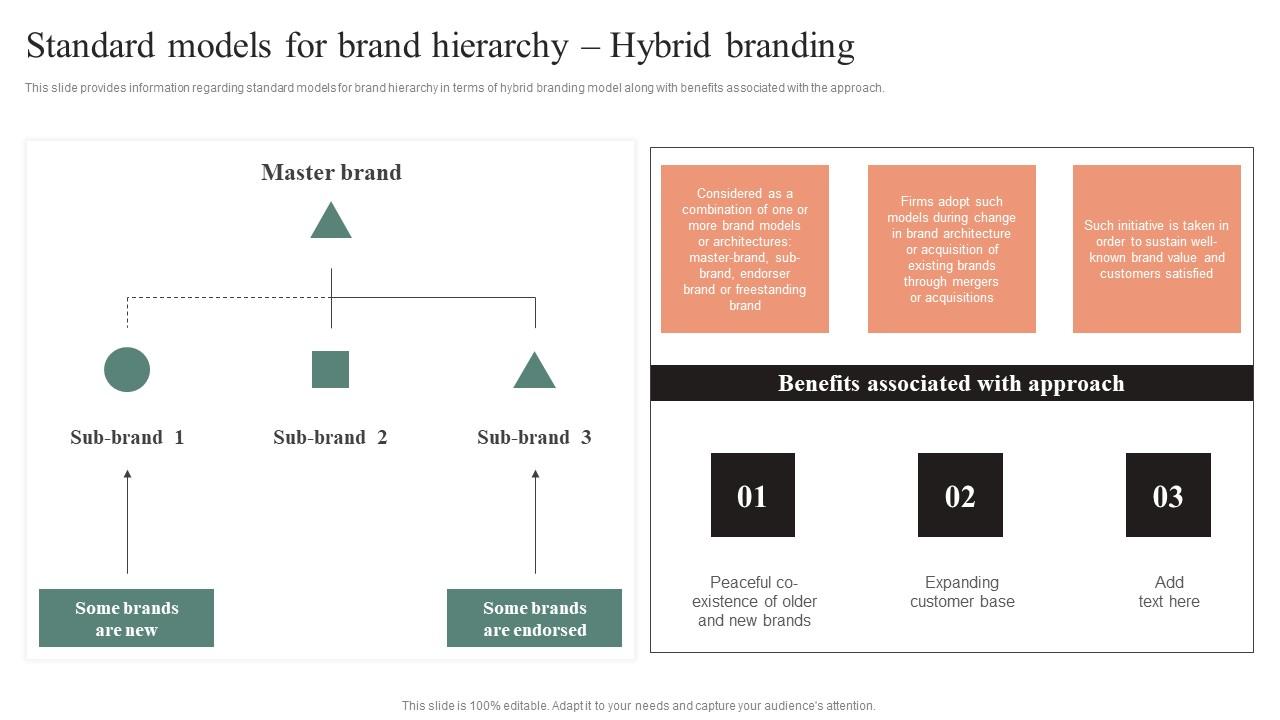 Standard models for brand hierarchy – Hybrid branding

This slide provides information regarding standard models for brand hierarchy in terms of hybrid branding model along with benefits associated with the approach.

Master brand

Sub-brand 1

Sub-brand 2

Sub-brand 3

Some brands are new

Some brands are endorsed

Considered as a combination of one or more brand models or architectures: master-brand, sub-brand, endorser brand or freestanding brand

Firms adopt such models during change in brand architecture or acquisition of existing brands through mergers or acquisitions

Such initiative is taken in order to sustain well-known brand value and customers satisfied

Benefits associated with approach

01

Peaceful co-existence of older and new brands

02

Expanding customer base

03

Add text here

This slide is 100% editable. Adapt it to your needs and capture your audience's attention.